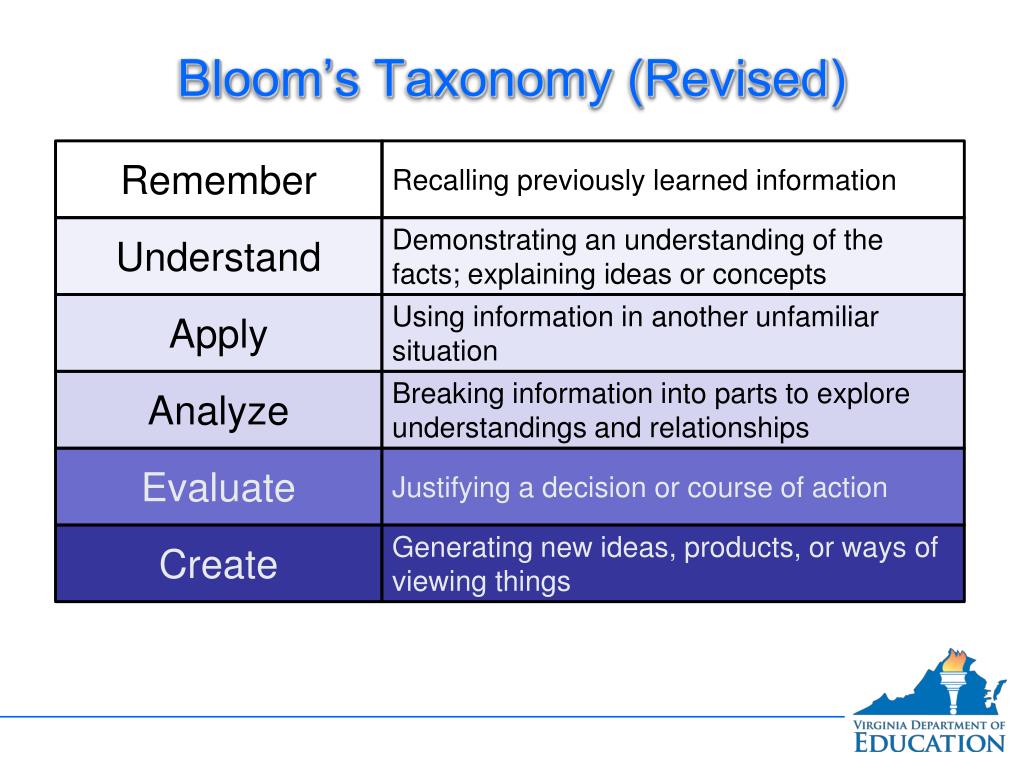 Bloom's Taxonomy (Revised)

| Remember | Recalling previously learned information |
|---|---|
| Understand | Demonstrating an understanding of the facts; explaining ideas or concepts |
| Apply | Using information in another unfamiliar situation |
| Analyze | Breaking information into parts to explore understandings and relationships |
| Evaluate | Justifying a decision or course of action |
| Create | Generating new ideas, products, or ways of viewing things |

VIRGINIA DEPARTMENT OF EDUCATION